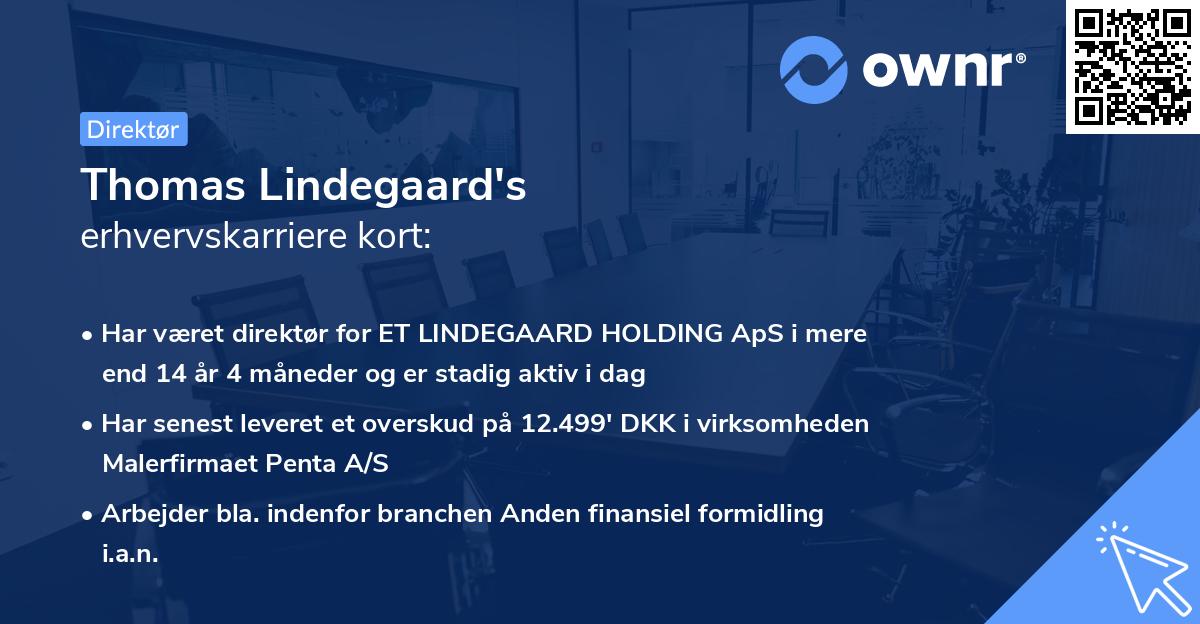 ownr®

Direktør

Thomas Lindegaard's
erhvervskarriere kort:

• Har været direktør for ET LINDEGAARD HOLDING ApS i mere end 14 år 4 måneder og er stadig aktiv i dag

• Har senest leveret et overskud på 12.499' DKK i virksomheden Malerfirmaet Penta A/S

• Arbejder bla. indenfor branchen Anden finansiel formidling i.a.n.